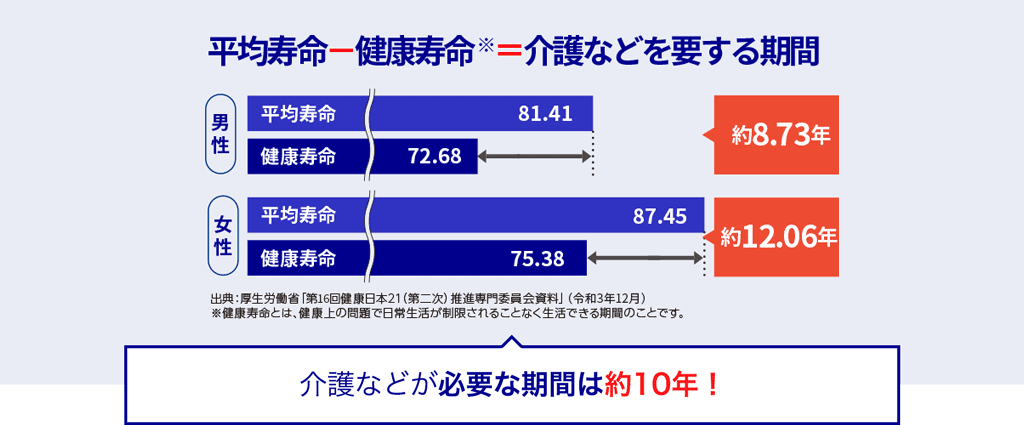 平均寿命－健康寿命※＝介護などを要する期間

男性

平均寿命 81.41

健康寿命 72.68

約8.73年

女性

平均寿命 87.45

健康寿命 75.38

約12.06年

出典：厚生労働省「第16回健康日本21（第二次）推進専門委員会資料」（令和3年12月）
※健康寿命とは、健康上の問題で日常生活が制限されることなく生活できる期間のことです。

介護などが必要な期間は約10年！